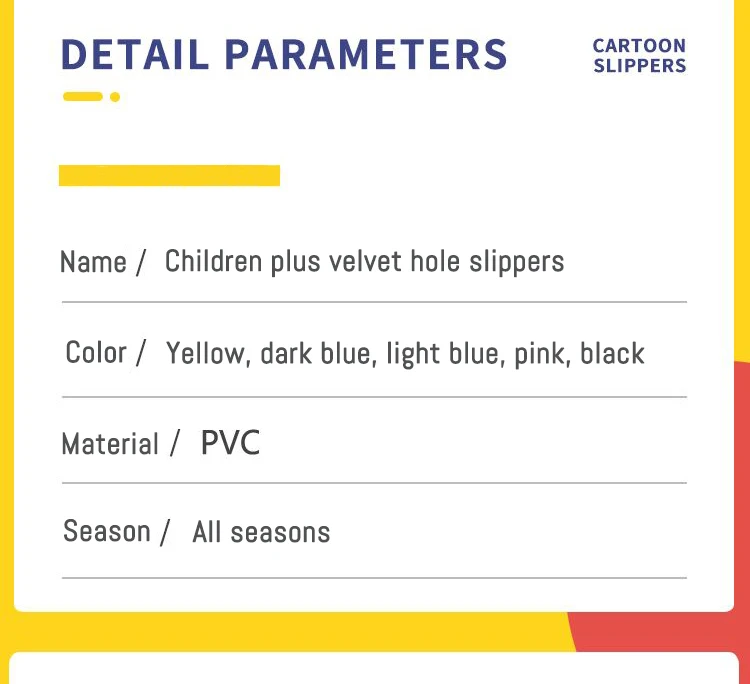 DETAIL PARAMETERS

CARTOON SLIPPERS

Name / Children plus velvet hole slippers

Color / Yellow, dark blue, light blue, pink, black

Material / PVC

Season / All seasons